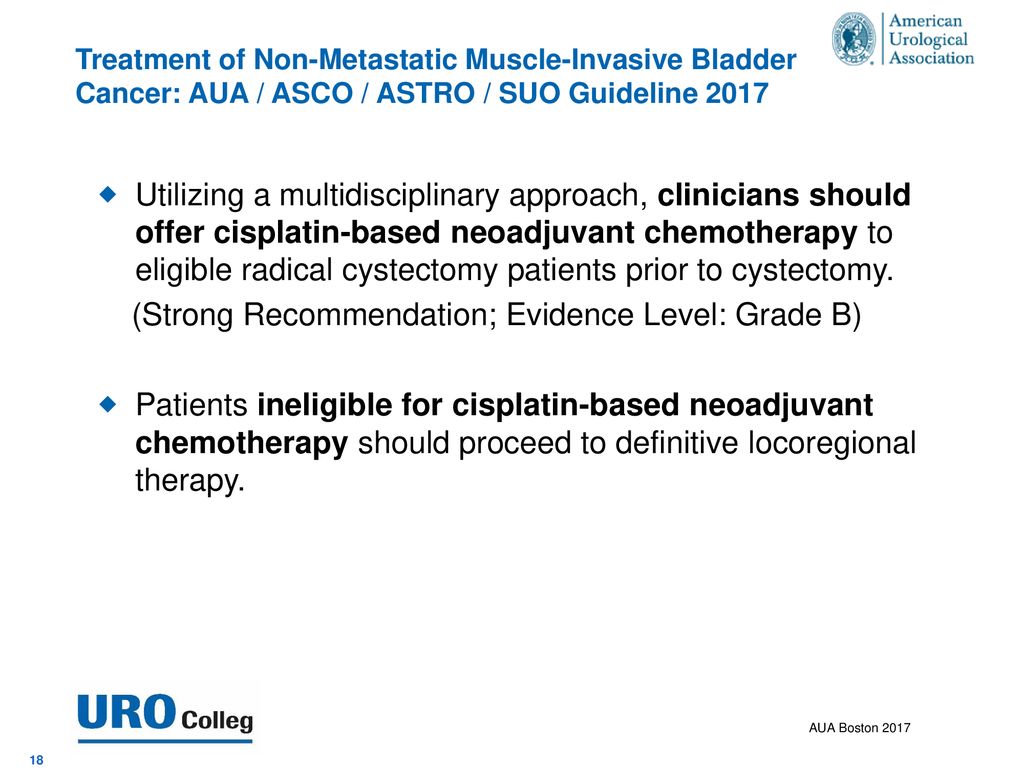 Treatment of Non-Metastatic Muscle-Invasive Bladder Cancer: AUA / ASCO / ASTRO / SUO Guideline 2017

American Urological Association

Utilizing a multidisciplinary approach, clinicians should offer cisplatin-based neoadjuvant chemotherapy to eligible radical cystectomy patients prior to cystectomy.

(Strong Recommendation; Evidence Level: Grade B)

Patients ineligible for cisplatin-based neoadjuvant chemotherapy should proceed to definitive locoregional therapy.

URO Colleg

AUA Boston 2017

18